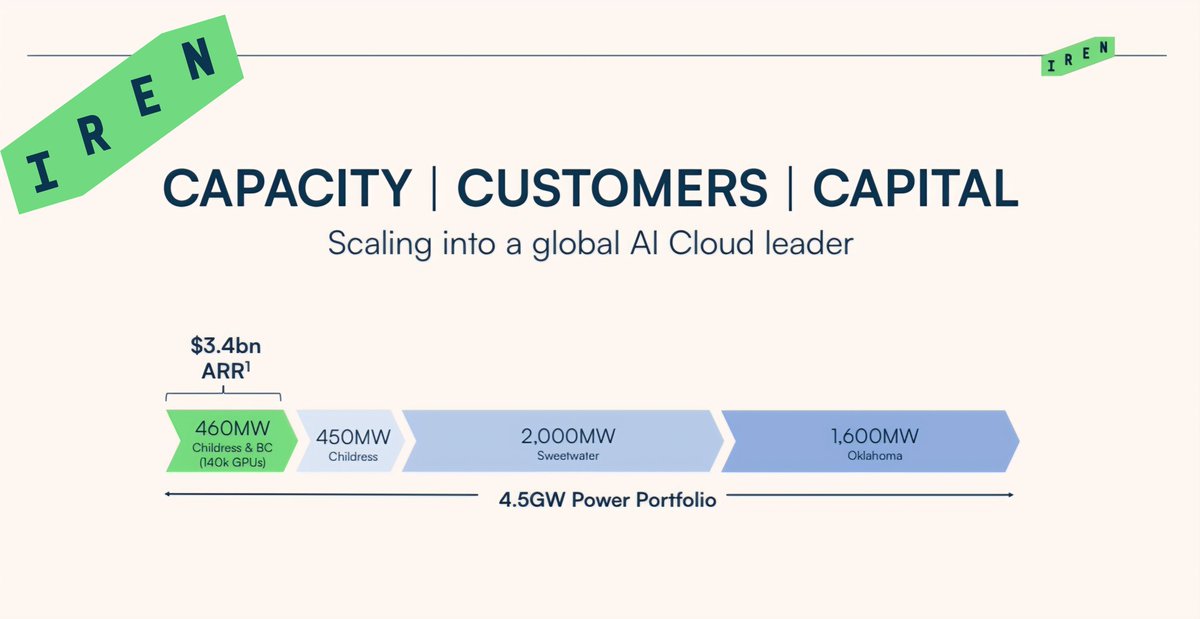 IREN

IREN

CAPACITY | CUSTOMERS | CAPITAL

Scaling into a global AI Cloud leader

\$3.4bn ARR$^1$

460MW
Childress & BC
(140k GPUs)

450MW
Childress

2,000MW
Sweetwater

1,600MW
Oklahoma

4.5GW Power Portfolio